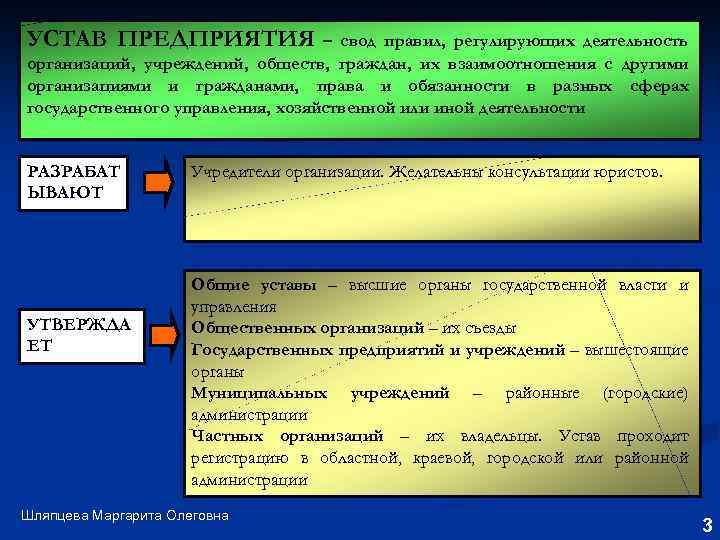 УСТАВ ПРЕДПРИЯТИЯ – свод правил, регулирующих деятельность организаций, учреждений, обществ, граждан, их взаимоотношения с другими организациями и гражданами, права и обязанности в разных сферах государственного управления, хозяйственной или иной деятельности

РАЗРАБАТЫВАЮТ

Учредители организации. Желательны консультации юристов.

УТВЕРЖДАЕТ

Общие уставы – высшие органы государственной власти и управления
Общественных организаций – их съезды
Государственных предприятий и учреждений – вышестоящие органы
Муниципальных учреждений – районные (городские) администрации
Частных организаций – их владельцы. Устав проходит регистрацию в областной, краевой, городской или районной администрации

Шляпцева Маргарита Олеговна

3